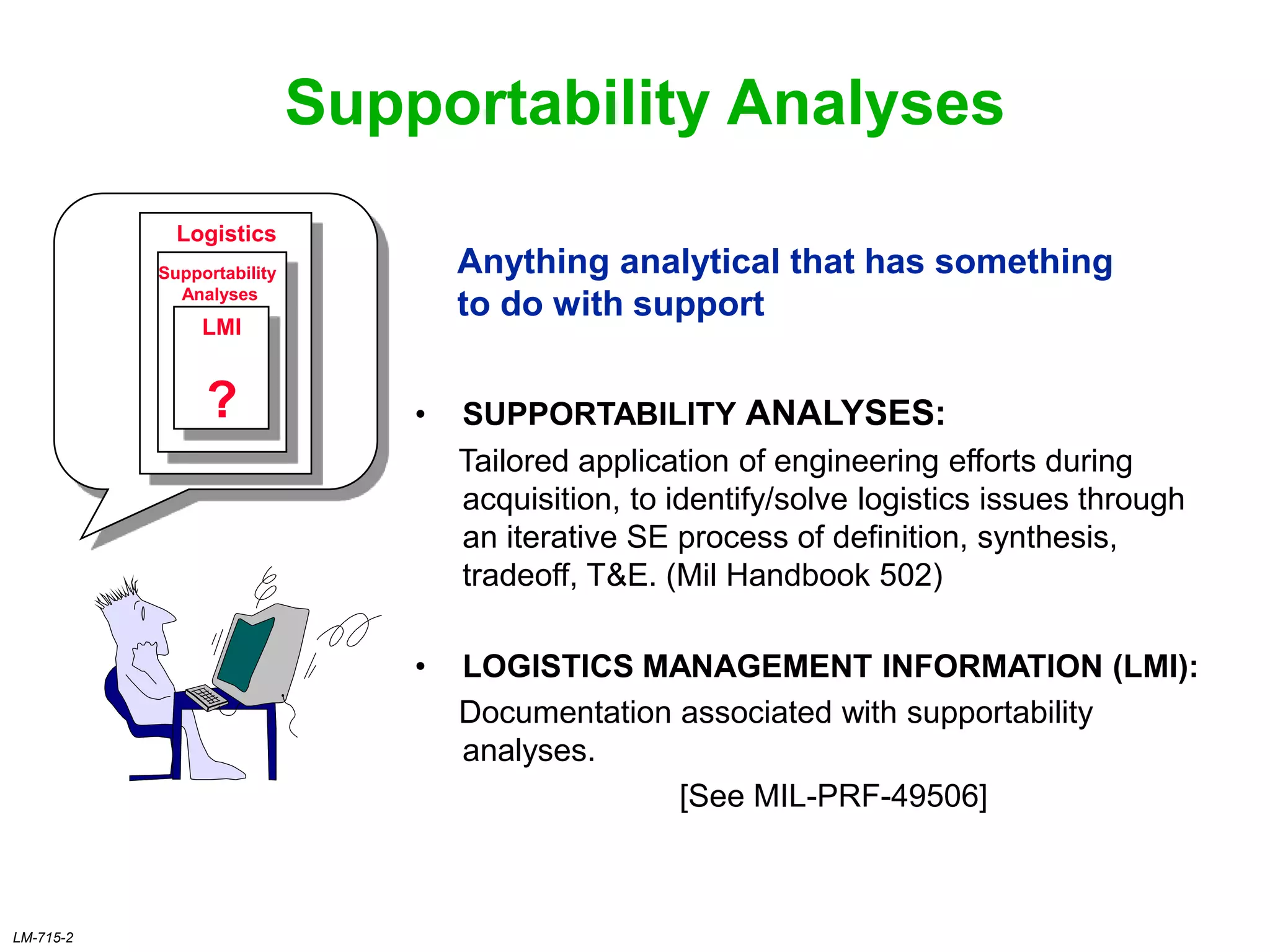 Supportability Analyses

Logistics

Supportability Analyses

LMI

?

Anything analytical that has something to do with support

• SUPPORTABILITY ANALYSES:

Tailored application of engineering efforts during acquisition, to identify/solve logistics issues through an iterative SE process of definition, synthesis, tradeoff, T&E. (Mil Handbook 502)

• LOGISTICS MANAGEMENT INFORMATION (LMI):

Documentation associated with supportability analyses.

[See MIL-PRF-49506]

LM-715-2